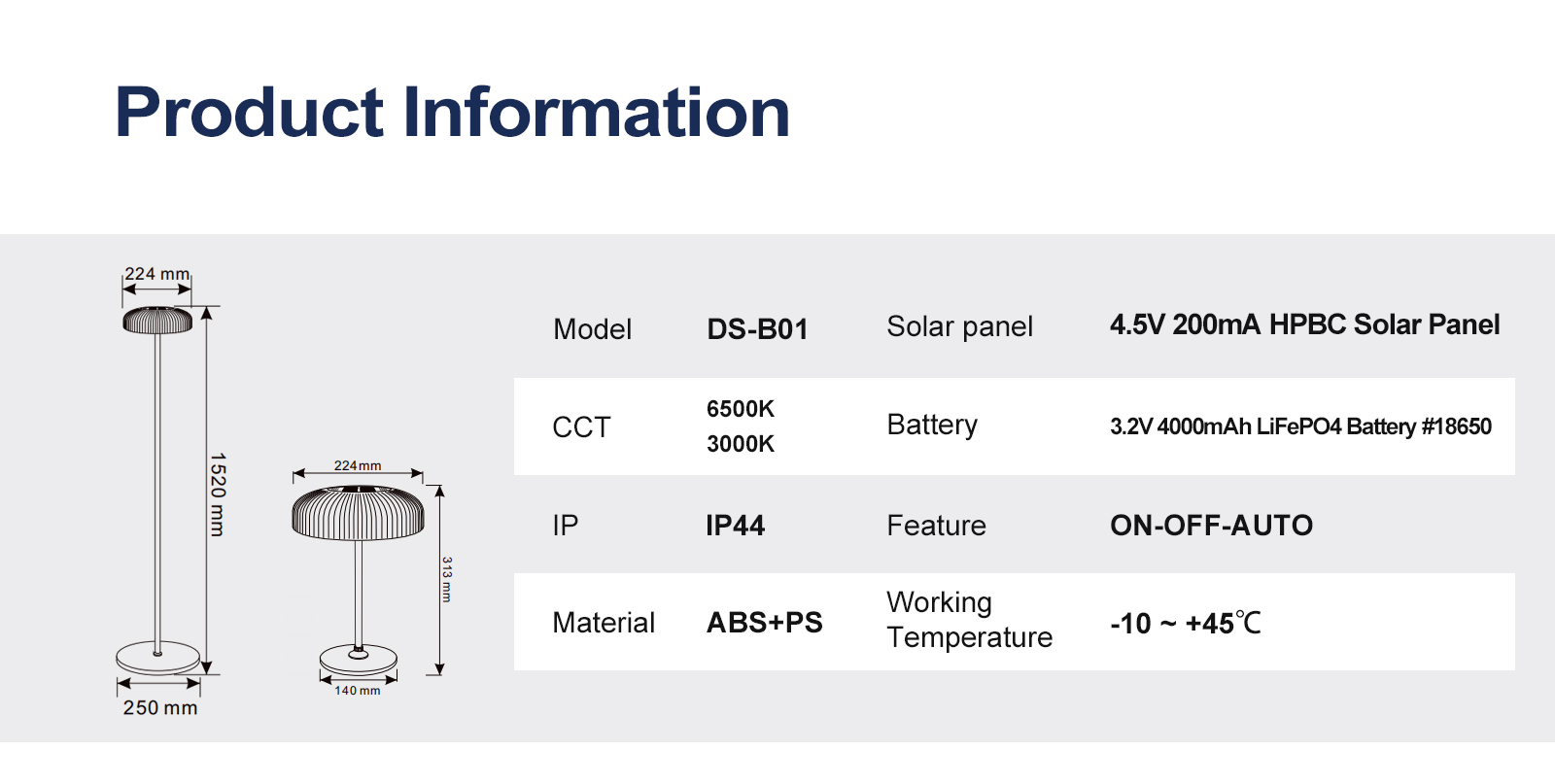 Product Information

224 mm

1520 mm

250 mm

224mm

313 mm

140 mm

| Model | DS-B01 | Solar panel | 4.5V 200mA HPBC Solar Panel |
|---|---|---|---|
| CCT | 6500K 3000K | Battery | 3.2V 4000mAh LiFePO4 Battery #18650 |
| IP | IP44 | Feature | ON-OFF-AUTO |
| Material | ABS+PS | Working Temperature | -10 ~ +45℃ |